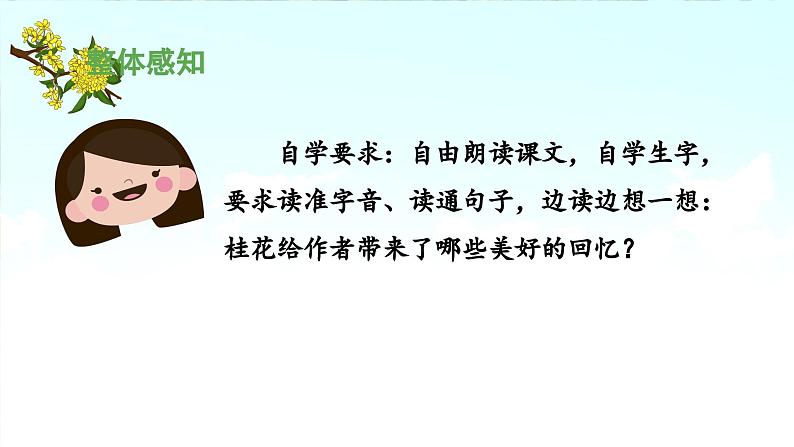 整体感知

自学要求：自由朗读课文，自学生字，要求读准字音、读通句子，边读边想一想：桂花给作者带来了哪些美好的回忆？